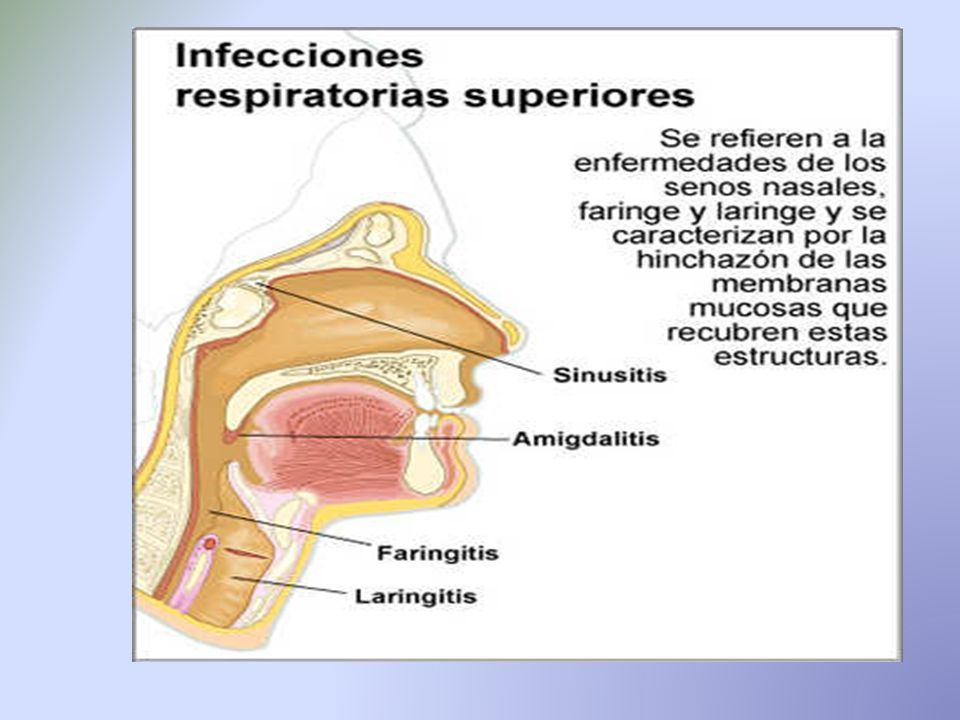 Infecciones respiratorias superiores

Se refieren a la enfermedades de los senos nasales, faringe y laringe y se caracterizan por la hinchazón de las membranas mucosas que recubren estas estructuras.

Sinusitis

Amigdalitis

Faringitis

Laringitis